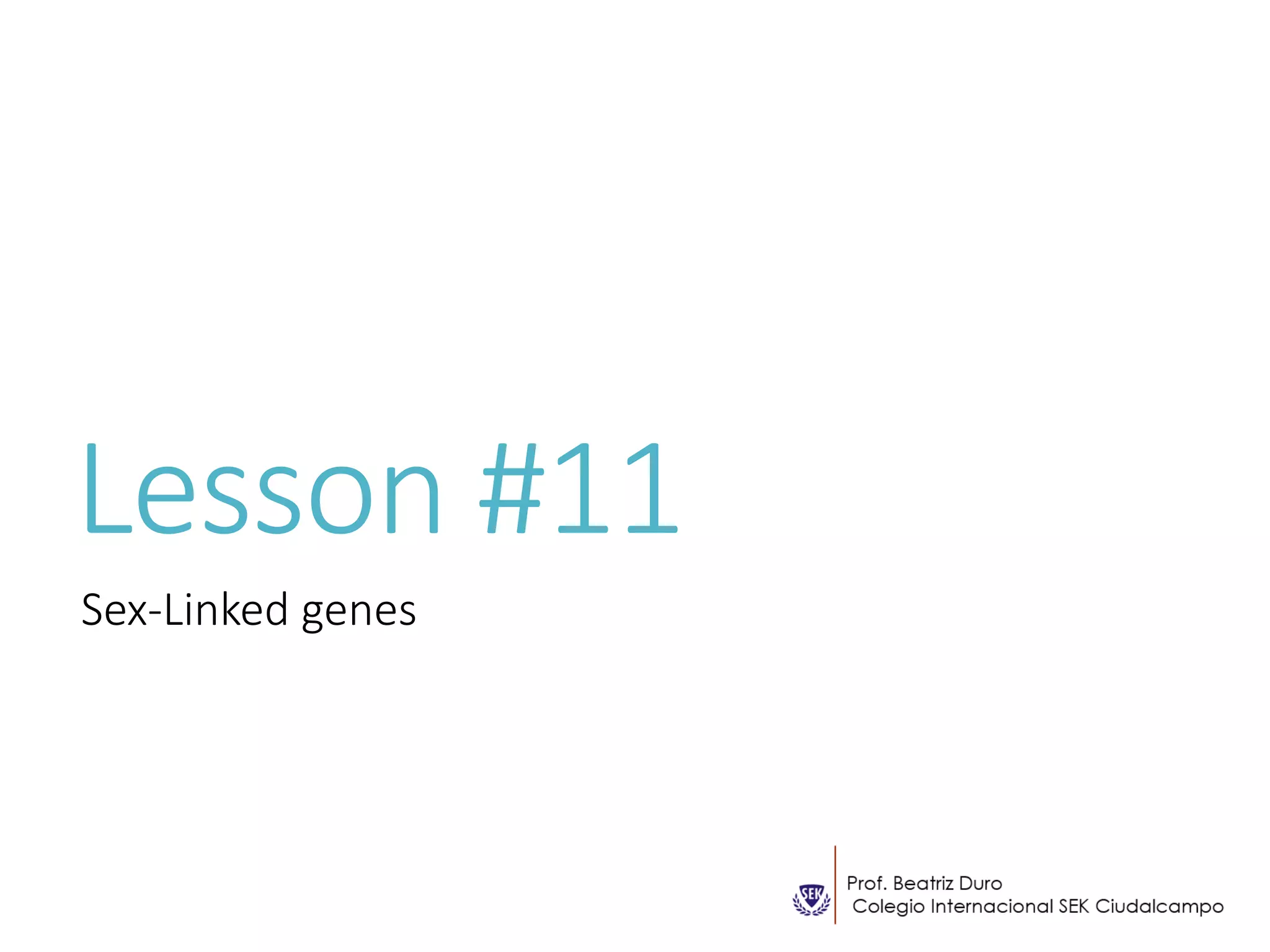 Lesson #11

Sex-Linked genes

SEK

Prof. Beatriz Duro
Colegio Internacional SEK Ciudalcampo